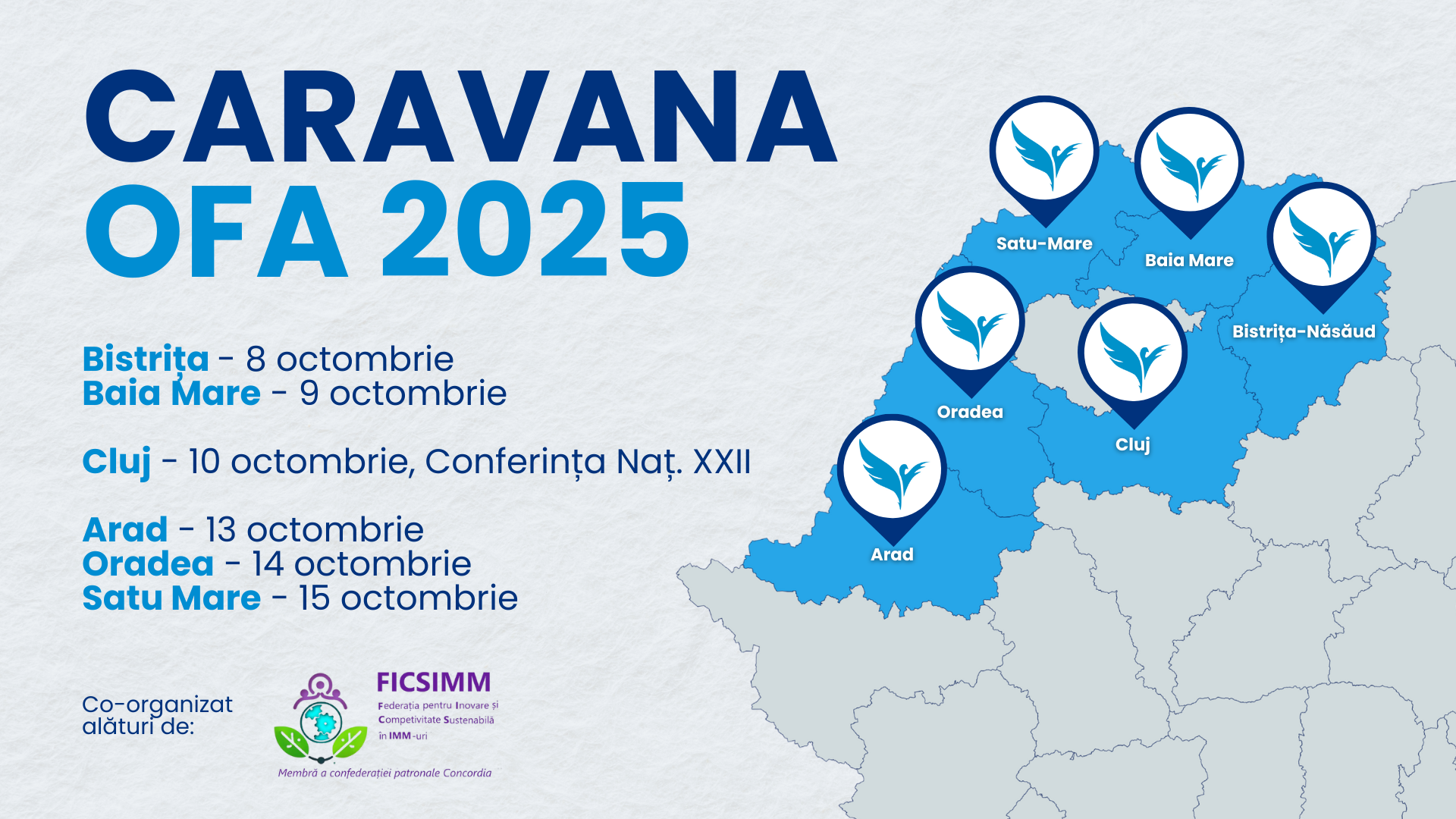 CARAVANA
OFA 2025

Bistrița - 8 octombrie
Baia Mare - 9 octombrie

Cluj - 10 octombrie, Conferința Naț. XXII

Arad - 13 octombrie
Oradea - 14 octombrie
Satu Mare - 15 octombrie

Co-organizat alături de:

FICSIMM
Federația pentru Inovare și Competitivitate Sustenabilă în IMM-uri

Membră a confederației patronale Concordia

Satu-Mare
Baia Mare
Bistrița-Năsăud
Oradea
Cluj
Arad